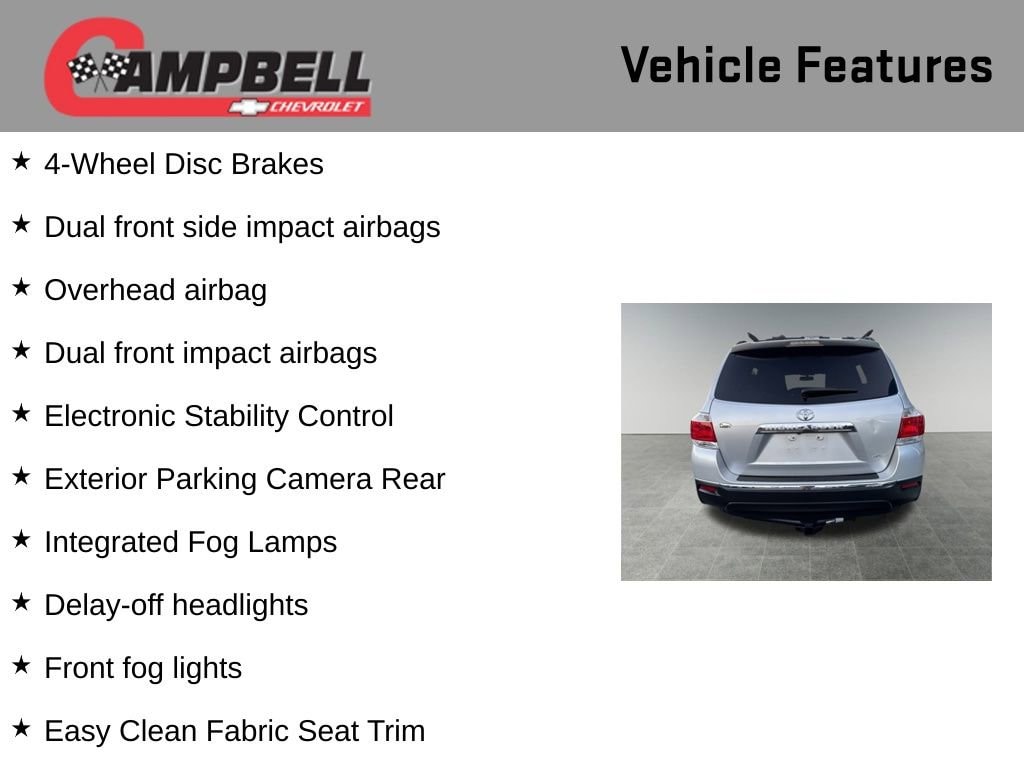 CAMPBELL
CHEVROLET

Vehicle Features

★ 4-Wheel Disc Brakes

★ Dual front side impact airbags

★ Overhead airbag

★ Dual front impact airbags

★ Electronic Stability Control

★ Exterior Parking Camera Rear

★ Integrated Fog Lamps

★ Delay-off headlights

★ Front fog lights

★ Easy Clean Fabric Seat Trim